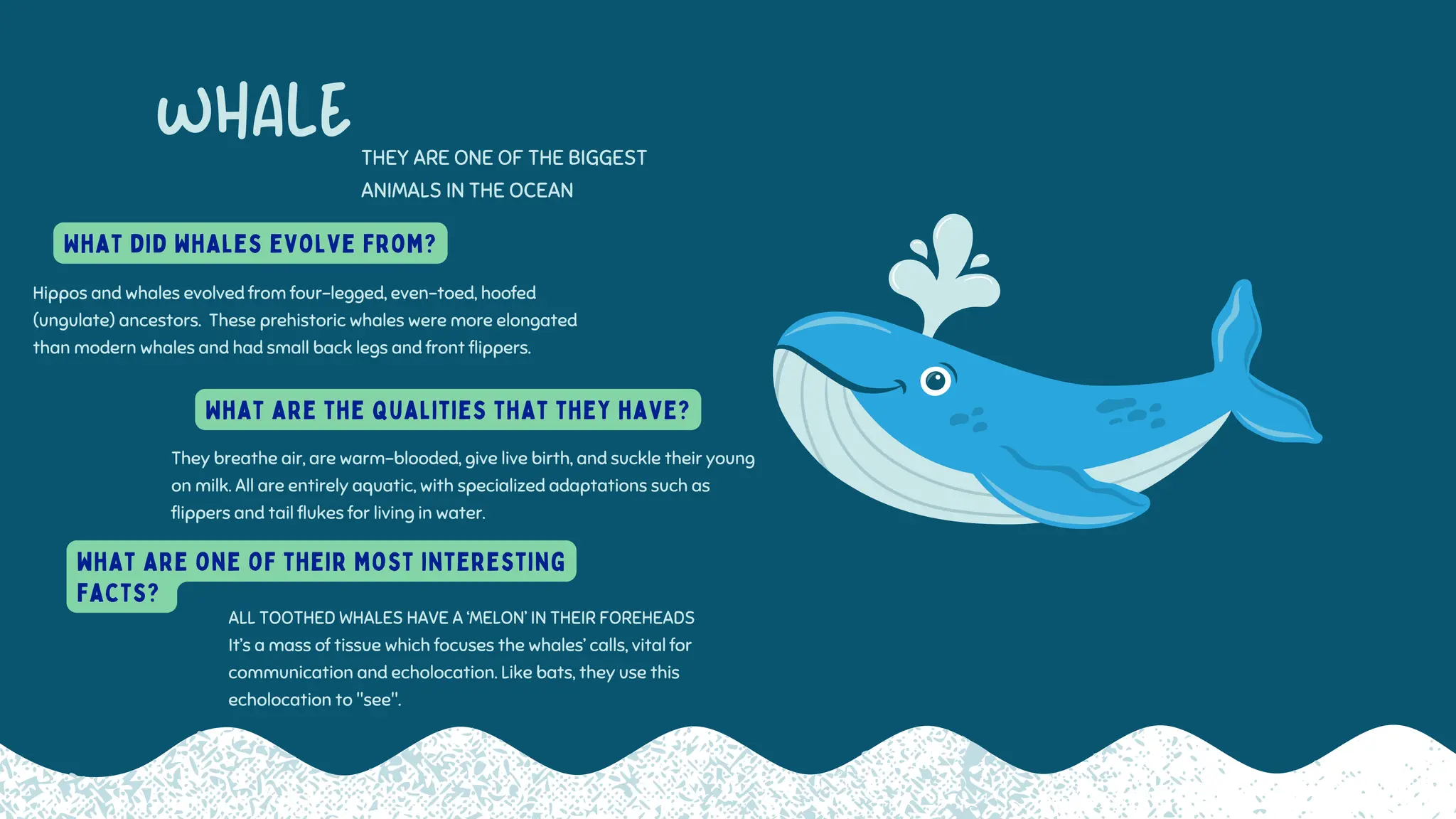 WHALE

THEY ARE ONE OF THE BIGGEST ANIMALS IN THE OCEAN

WHAT DID WHALES EVOLVE FROM?

Hippos and whales evolved from four-legged, even-toed, hoofed (ungulate) ancestors. These prehistoric whales were more elongated than modern whales and had small back legs and front flippers.

WHAT ARE THE QUALITIES THAT THEY HAVE?

They breathe air, are warm-blooded, give live birth, and suckle their young on milk. All are entirely aquatic, with specialized adaptations such as flippers and tail flukes for living in water.

WHAT ARE ONE OF THEIR MOST INTERESTING FACTS?

ALL TOOTHED WHALES HAVE A 'MELON' IN THEIR FOREHEADS
It's a mass of tissue which focuses the whales' calls, vital for communication and echolocation. Like bats, they use this echolocation to "see".